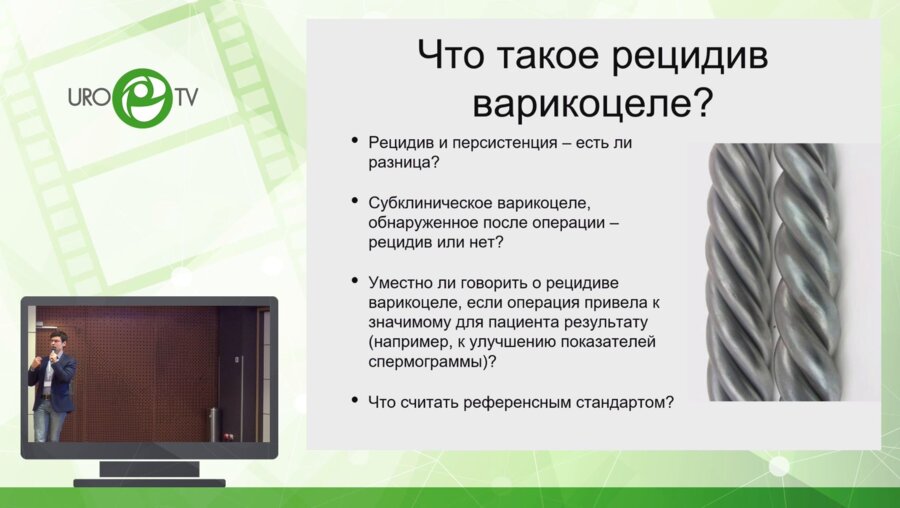 URO TV

Что такое рецидив варикоцеле?

• Рецидив и персистенция – есть ли разница?

• Субклиническое варикоцеле, обнаруженное после операции – рецидив или нет?

• Уместно ли говорить о рецидиве варикоцеле, если операция привела к значимому для пациента результату (например, к улучшению показателей спермограммы)?

• Что считать референсным стандартом?